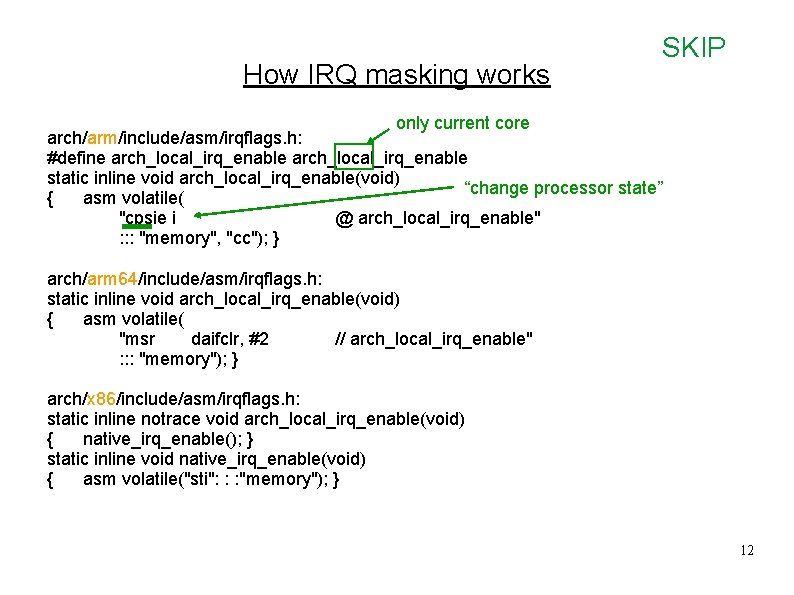 SKIP

How IRQ masking works

only current core

arch/arm/include/asm/irqflags.h:
#define arch_local_irq_enable arch_local_irq_enable
static inline void arch_local_irq_enable(void)
{ asm volatile(
"cpsie i @ arch_local_irq_enable"
::: "memory", "cc"); }

“change processor state”

arch/arm64/include/asm/irqflags.h:
static inline void arch_local_irq_enable(void)
{ asm volatile(
"msr daifclr, #2 // arch_local_irq_enable"
::: "memory"); }

arch/x86/include/asm/irqflags.h:
static inline notrace void arch_local_irq_enable(void)
{ native_irq_enable(); }
static inline void native_irq_enable(void)
{ asm volatile("sti": : :"memory"); }

12